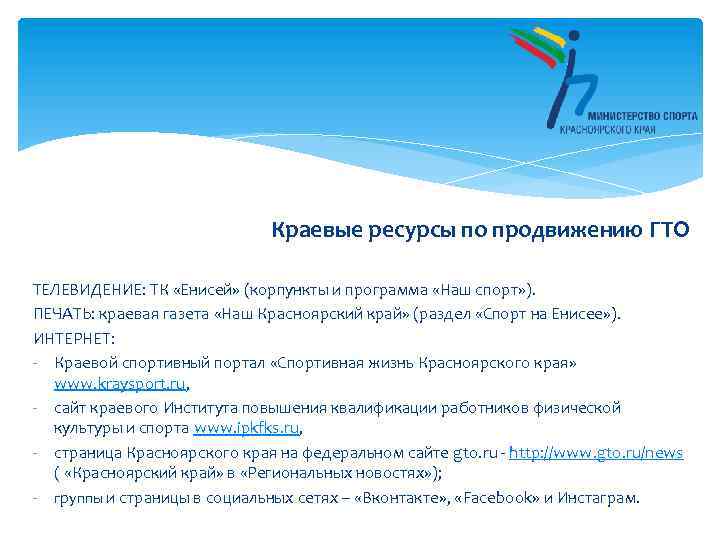 МИНИСТЕРСТВО СПОРТА
КРАСНОЯРСКОГО КРАЯ

Краевые ресурсы по продвижению ГТО

ТЕЛЕВИДЕНИЕ: ТК «Енисей» (корпункты и программа «Наш спорт»).
ПЕЧАТЬ: краевая газета «Наш Красноярский край» (раздел «Спорт на Енисее»).
ИНТЕРНЕТ:
- Краевой спортивный портал «Спортивная жизнь Красноярского края» www.kraysport.ru,
- сайт краевого Института повышения квалификации работников физической культуры и спорта www.ipkfks.ru,
- страница Красноярского края на федеральном сайте gto.ru - http://www.gto.ru/news ( «Красноярский край» в «Региональных новостях»);
- группы и страницы в социальных сетях – «Вконтакте», «Facebook» и Инстаграм.